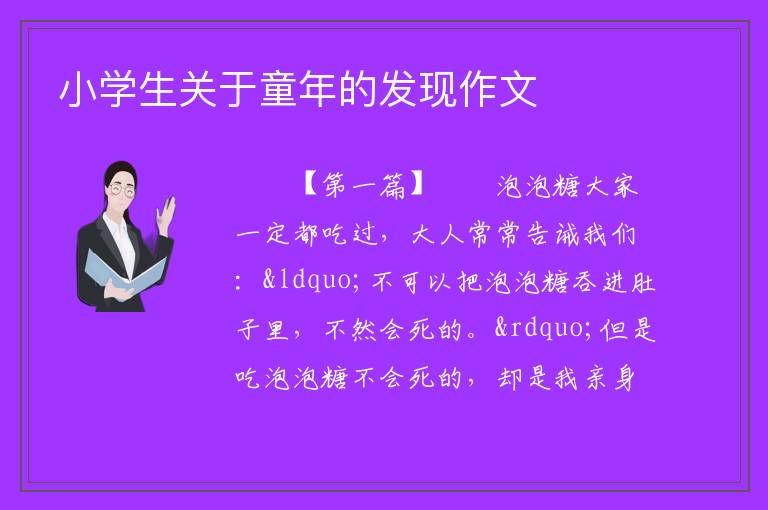 小学生关于童年的发现作文

【第一篇】　　泡泡糖大家一定都吃过，大人常常告诫我们：&ldquo;不可以把泡泡糖吞进肚子里，不然会死的。&rdquo;但是吃泡泡糖不会死的，却是我亲身